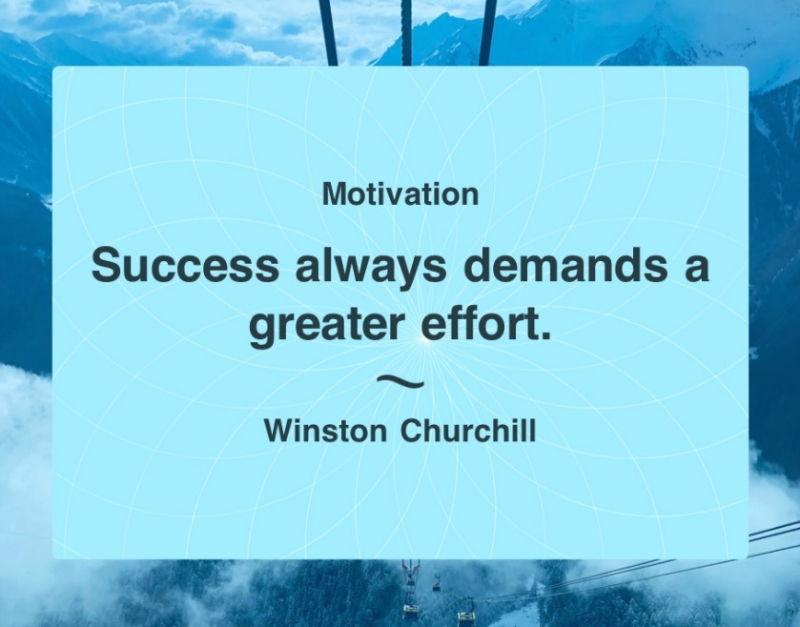 Motivation

Success always demands a greater effort.

~

Winston Churchill